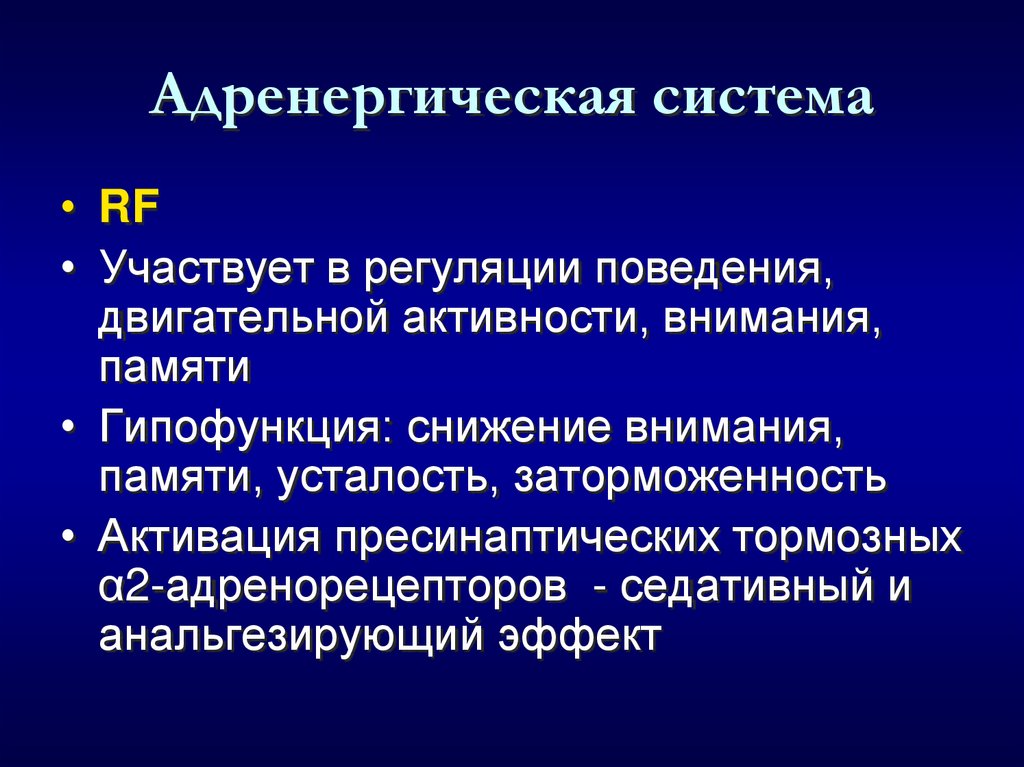 Адренергическая система

• RF
• Участвует в регуляции поведения, двигательной активности, внимания, памяти
• Гипофункция: снижение внимания, памяти, усталость, заторможенность
• Активация пресинаптических тормозных α2-адренорецепторов - седативный и анальгезирующий эффект